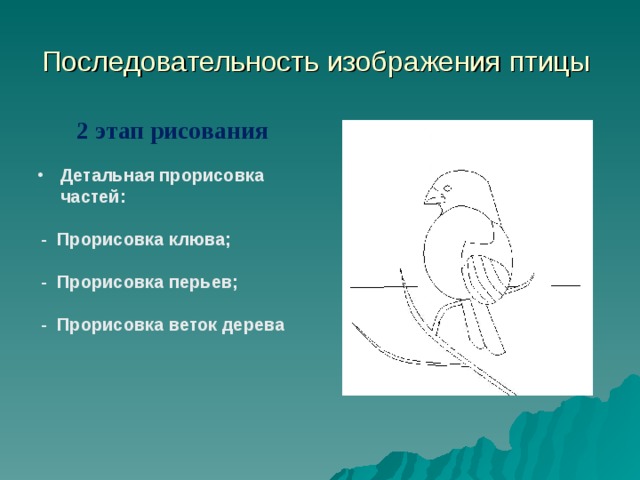 Последовательность изображения птицы

2 этап рисования

• Детальная прорисовка частей:

- Прорисовка клюва;

- Прорисовка перьев;

- Прорисовка веток дерева